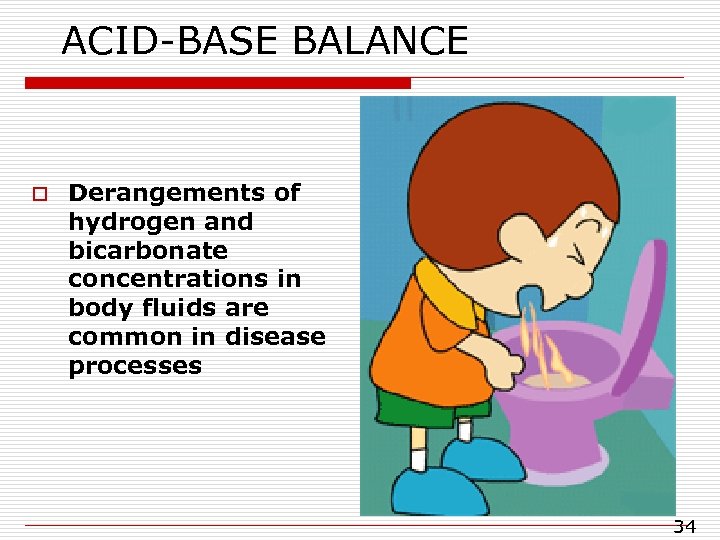 ACID-BASE BALANCE

Derangements of hydrogen and bicarbonate concentrations in body fluids are common in disease processes

34